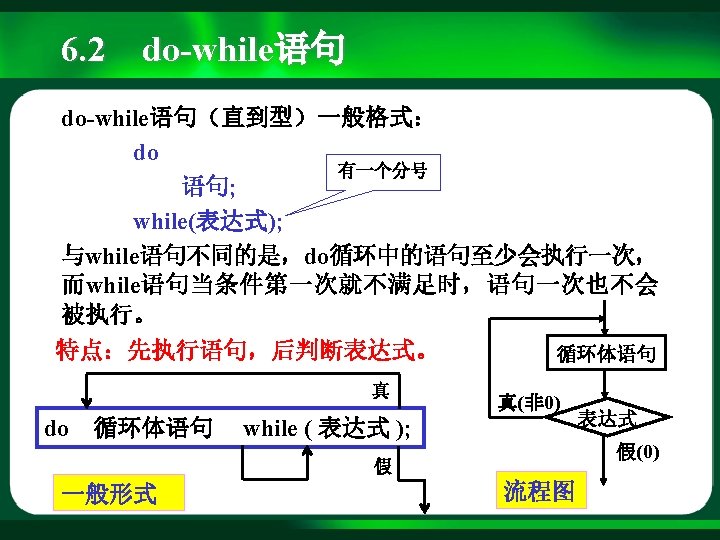 6.2 do-while语句

do-while语句（直到型）一般格式：

do
语句;
while(表达式);

有一个分号

与while语句不同的是，do循环中的语句至少会执行一次，而while语句当条件第一次就不满足时，语句一次也不会被执行。

特点：先执行语句，后判断表达式。

真

do 循环体语句 while ( 表达式 );

假

一般形式

循环体语句

真(非0)

表达式

假(0)

流程图